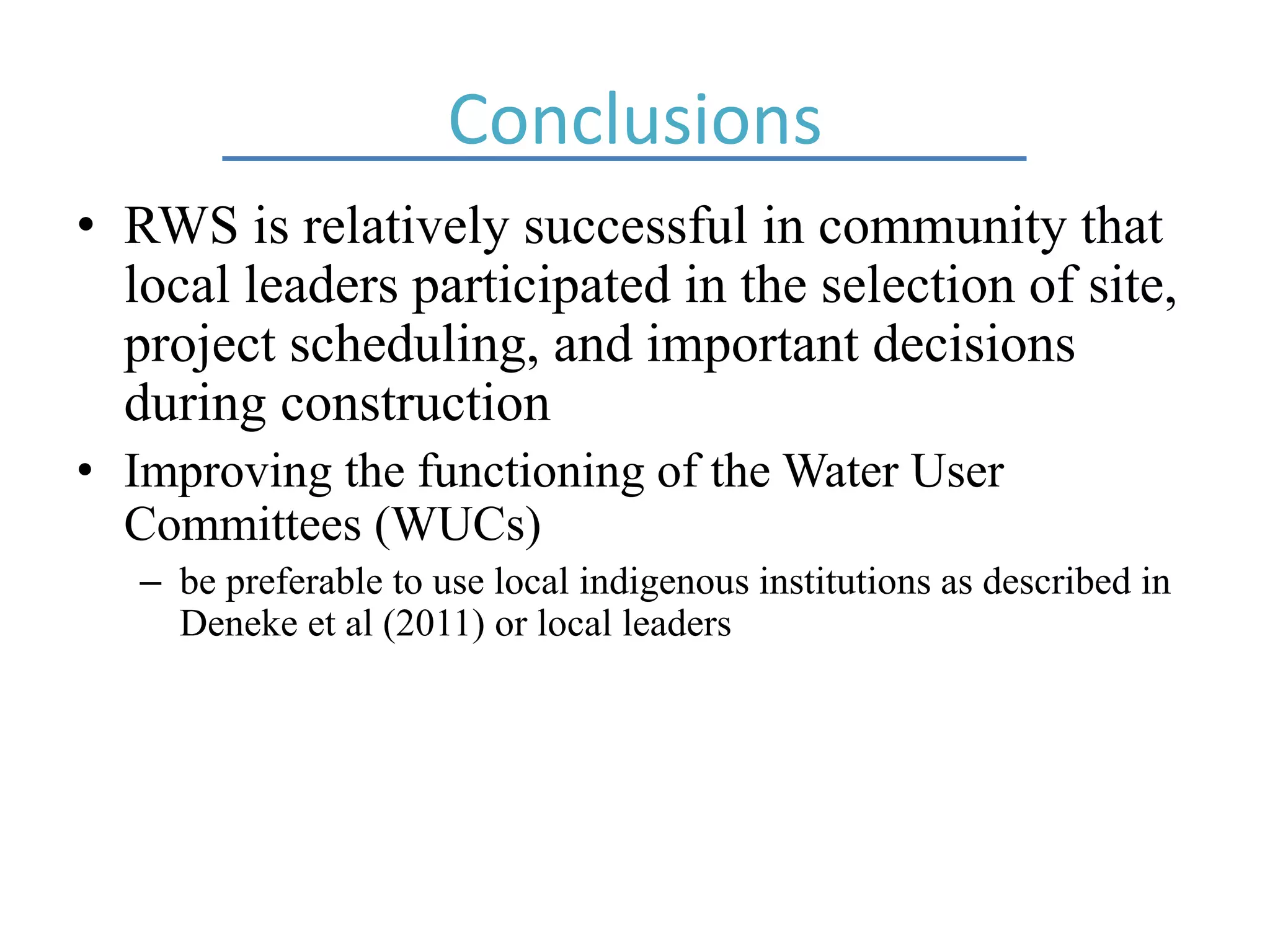 Conclusions

• RWS is relatively successful in community that local leaders participated in the selection of site, project scheduling, and important decisions during construction
• Improving the functioning of the Water User Committees (WUCs)
– be preferable to use local indigenous institutions as described in Deneke et al (2011) or local leaders